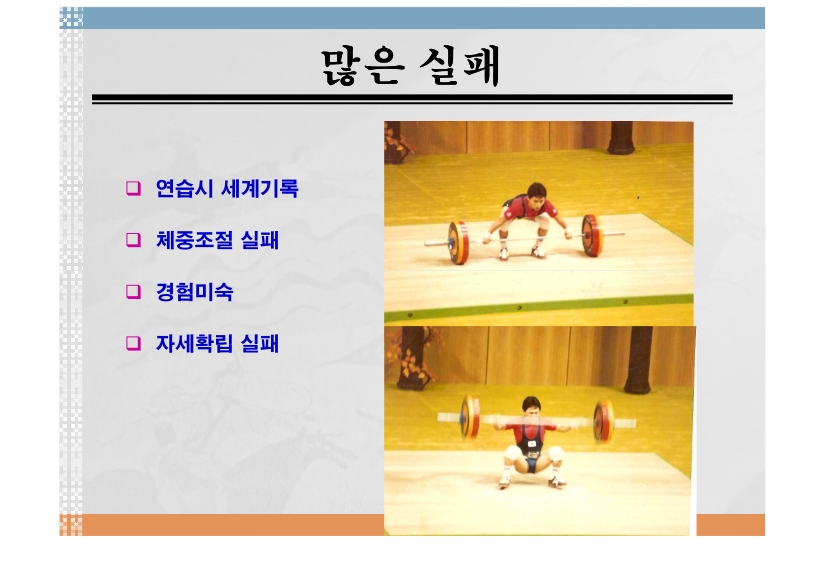 많은 실패

❑ 연습시 세계기록

❑ 체중조절 실패

❑ 경험미숙

❑ 자세확립 실패